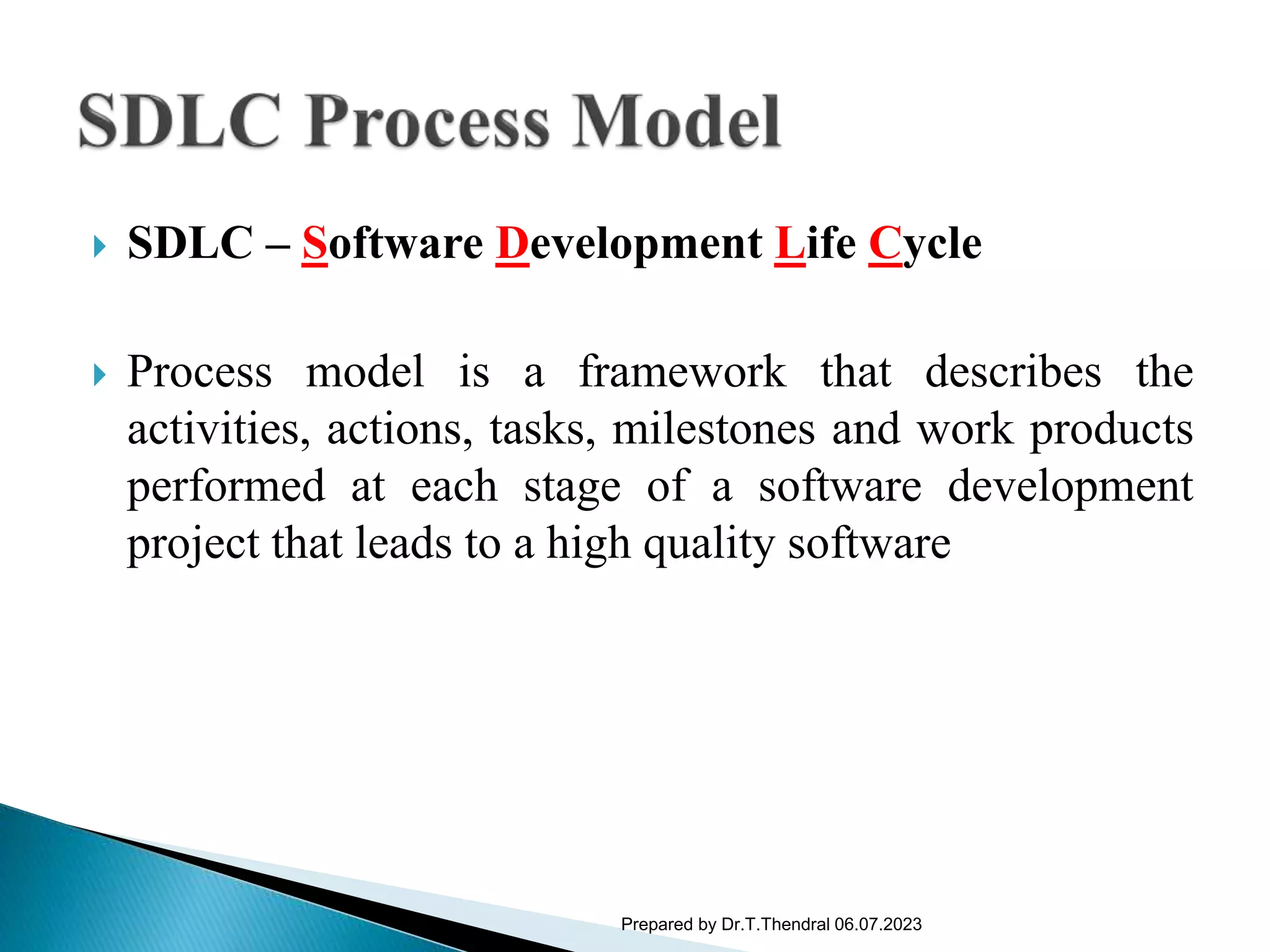 SDLC Process Model

SDLC – Software Development Life Cycle

Process model is a framework that describes the activities, actions, tasks, milestones and work products performed at each stage of a software development project that leads to a high quality software

Prepared by Dr.T.Thendral 06.07.2023